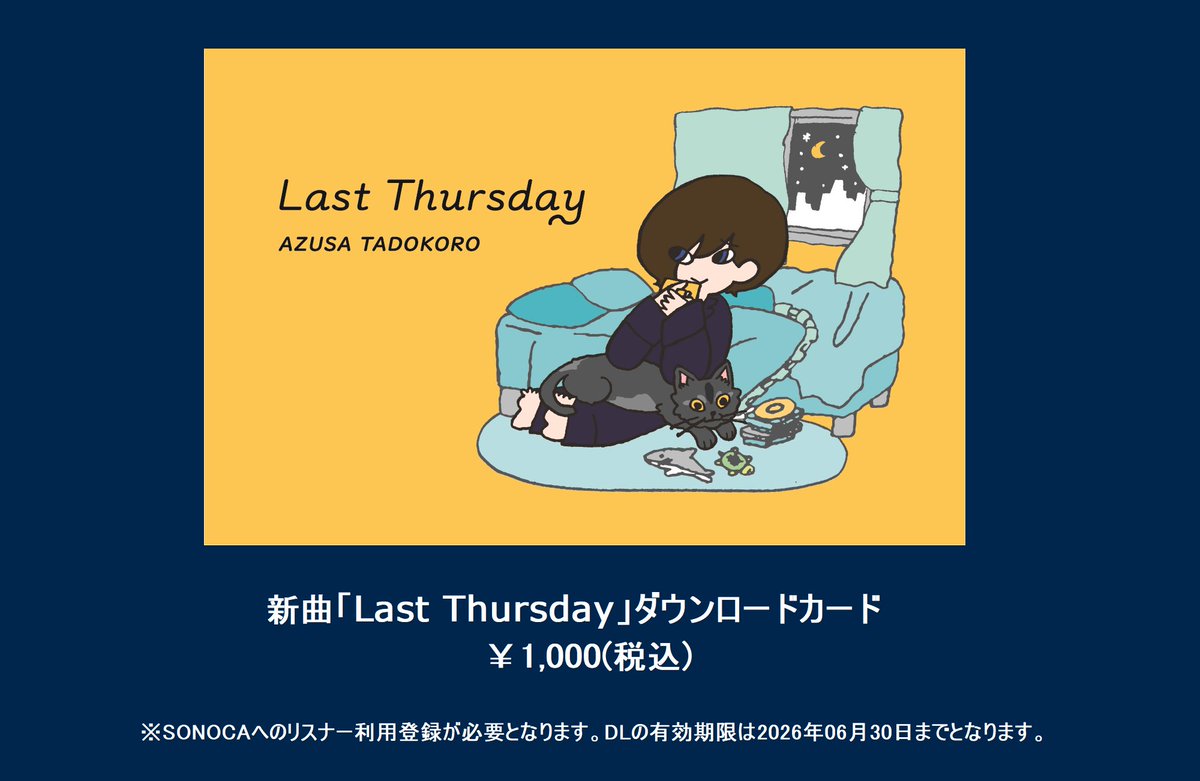 Last Thursday
AZUSA TADOKORO

新曲「Last Thursday」ダウンロードカード
￥1,000(税込)

※SONOCAへのリスナー利用登録が必要となります。DLの有効期限は2026年06月30日までとなります。